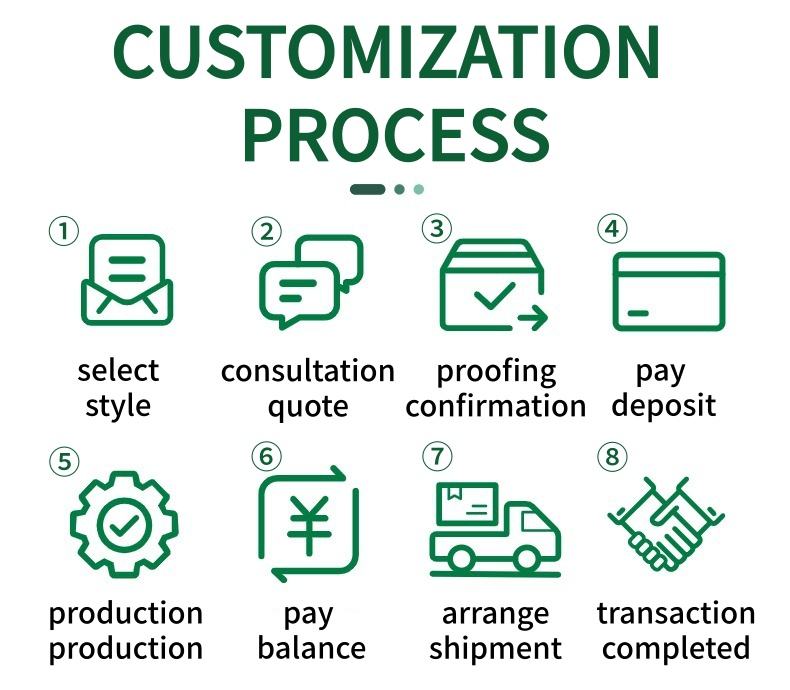 CUSTOMIZATION PROCESS

① select style

② consultation quote

③ proofing confirmation

④ pay deposit

⑤ production production

⑥ ¥ pay balance

⑦ arrange shipment

⑧ transaction completed